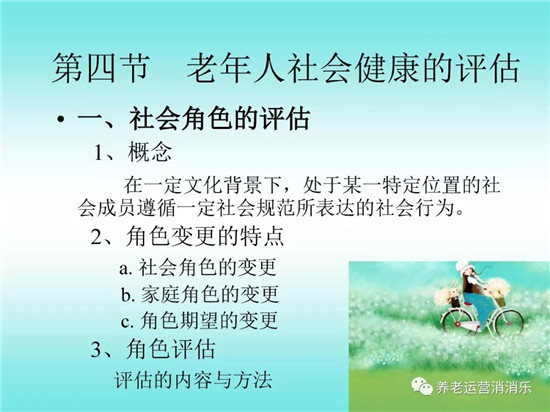 第四节　老年人社会健康的评估

• 一、社会角色的评估

1、概念

在一定文化背景下，处于某一特定位置的社会成员遵循一定社会规范所表达的社会行为。

2、角色变更的特点

a. 社会角色的变更

b. 家庭角色的变更

c. 角色期望的变更

3、角色评估

评估的内容与方法

养老运营消消乐